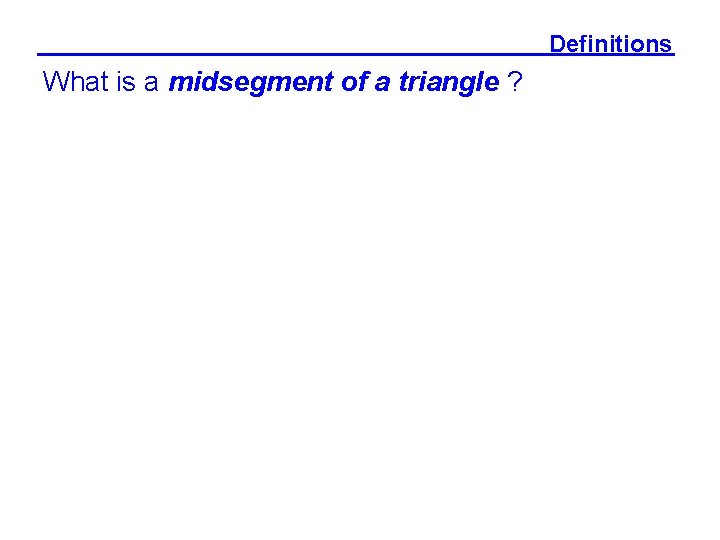 Definitions

What is a midsegment of a triangle ?